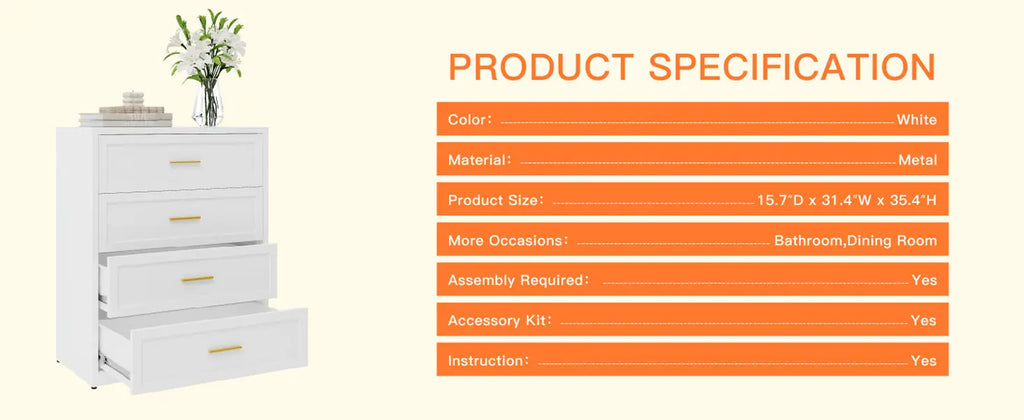 PRODUCT SPECIFICATION

Color: White

Material: Metal

Product Size: 15.7"D x 31.4"W x 35.4"H

More Occasions: Bathroom,Dining Room

Assembly Required: Yes

Accessory Kit: Yes

Instruction: Yes